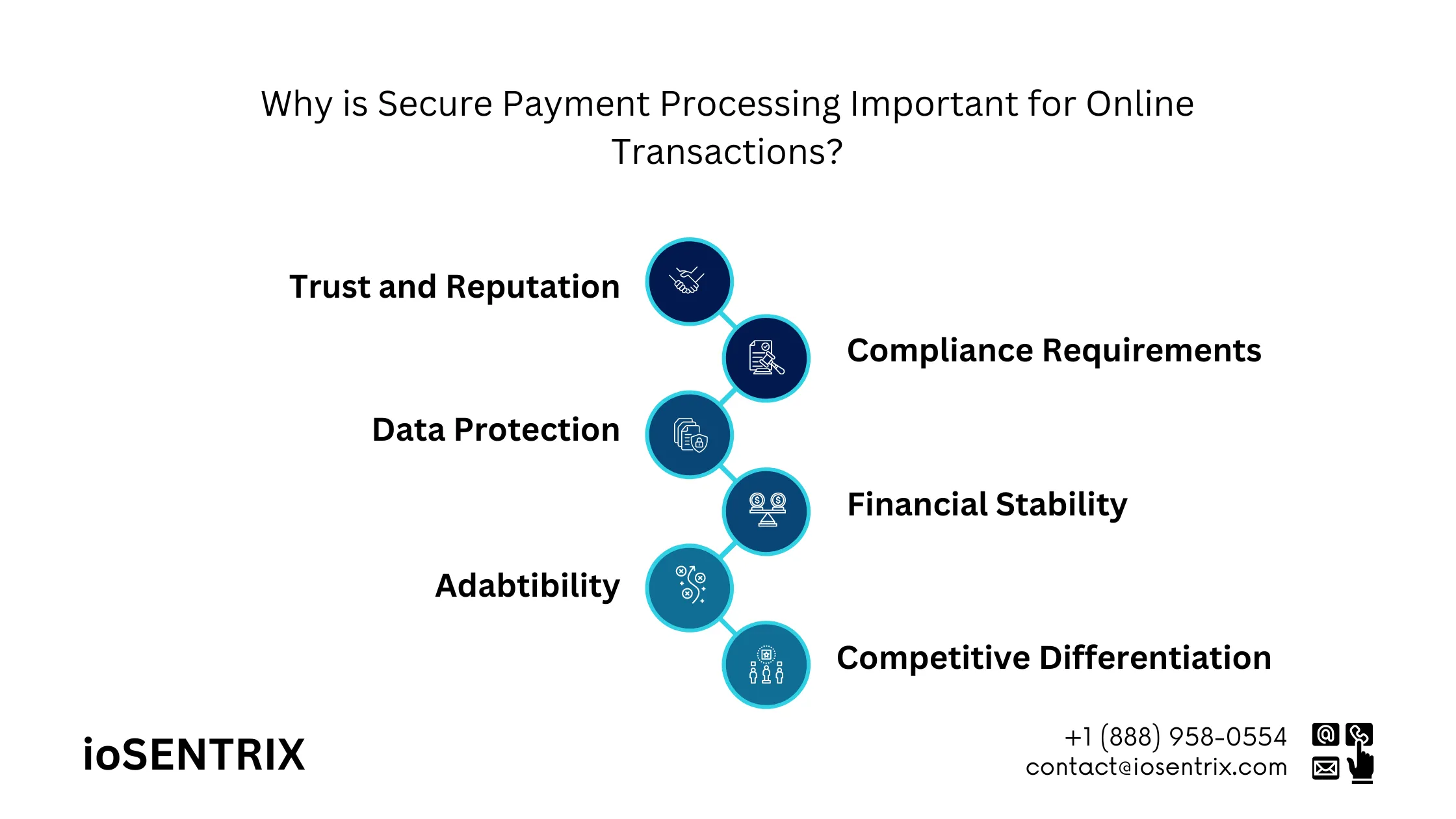 Why is Secure Payment Processing Important for Online Transactions?

Trust and Reputation

Compliance Requirements

Data Protection

Financial Stability

Adabtibility

Competitive Differentiation

ioSENTRIX

+1 (888) 958-0554
contact@iosentrix.com